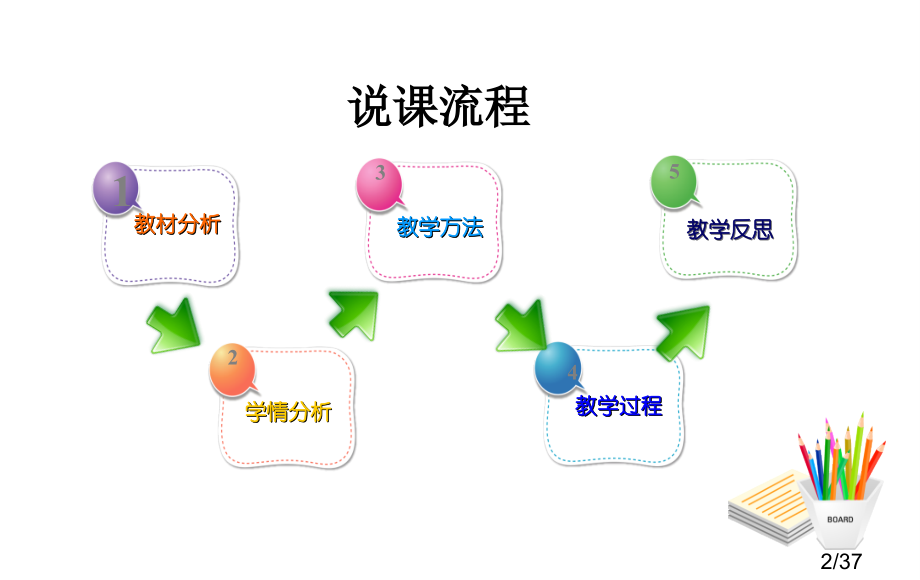 说课流程

1
教材分析

2
学情分析

3
教学方法

4
教学过程

5
教学反思

BOARD

2/37